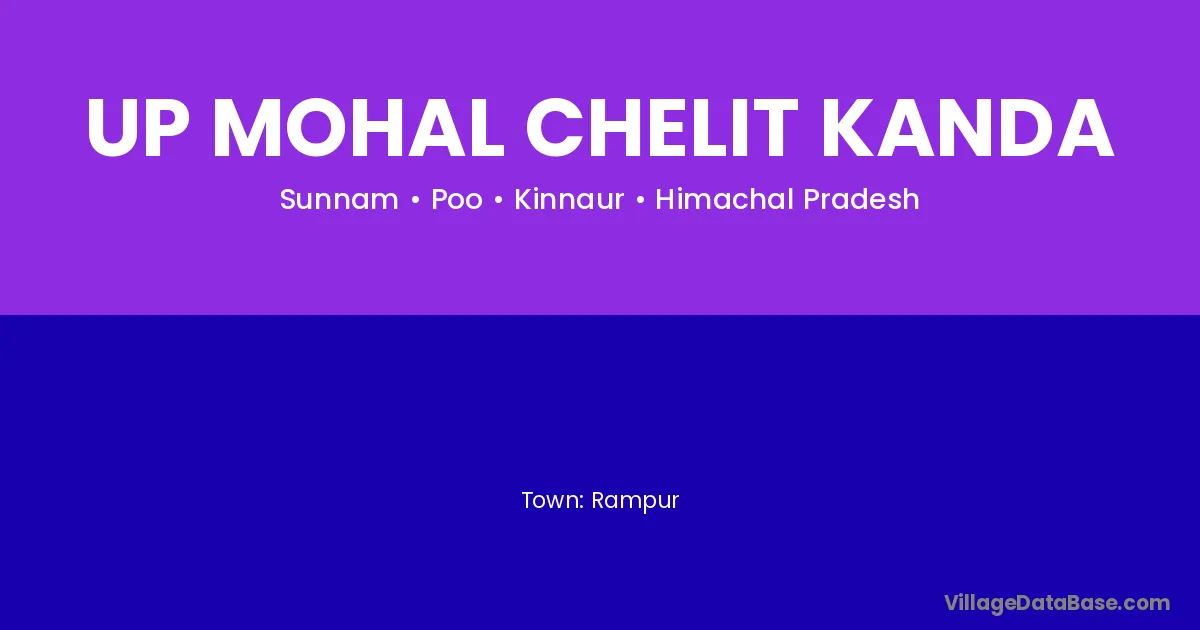 UP MOHAL CHELIT KANDA

Sunnam • Poo • Kinnaur • Himachal Pradesh

Town: Rampur

VillageDataBase.com